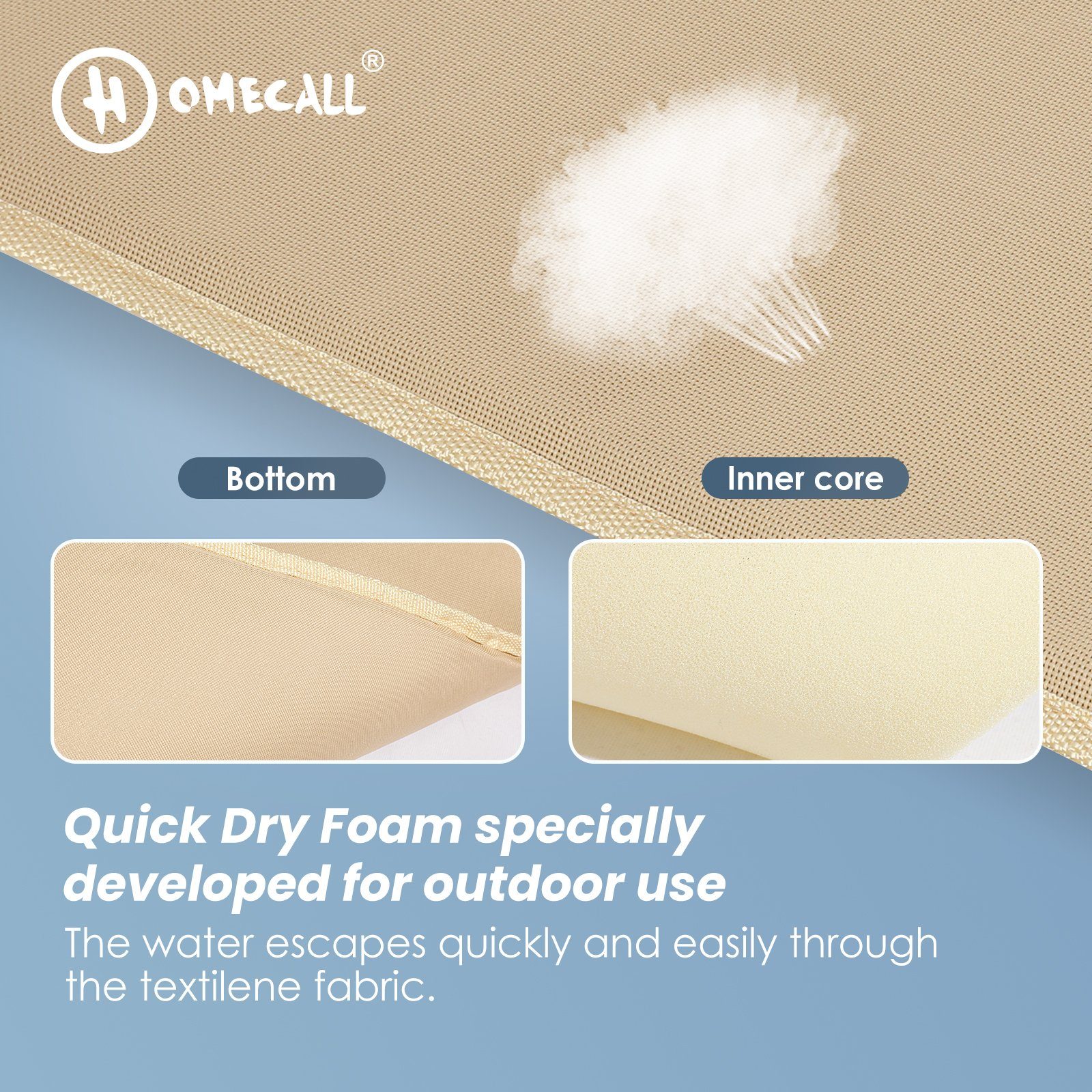 HOMECALL®

Bottom

Inner core

Quick Dry Foam specially developed for outdoor use

The water escapes quickly and easily through the textilene fabric.